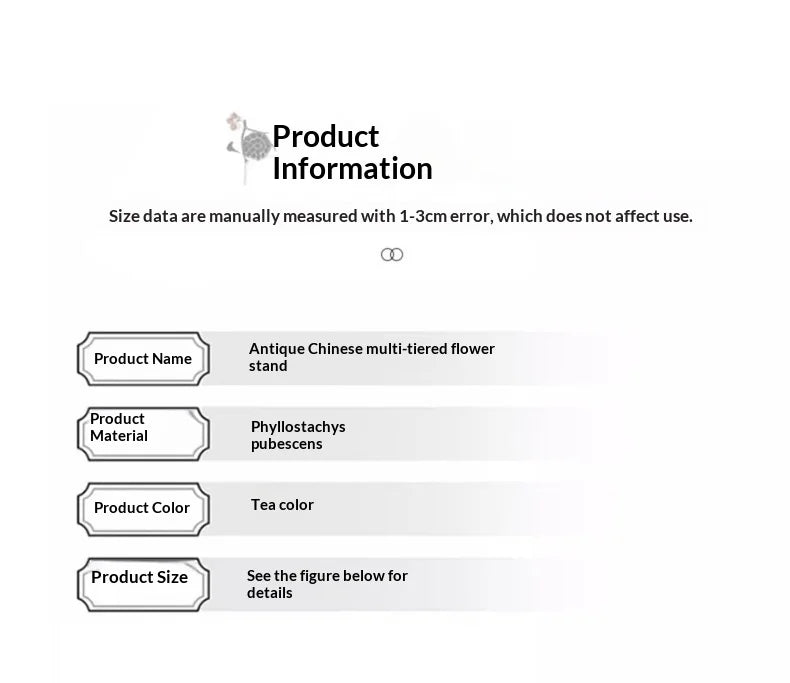 Product Information

Size data are manually measured with 1-3cm error, which does not affect use.

| Product Name | Antique Chinese multi-tiered flower stand |
|---|---|
| Product Material | Phyllostachys pubescens |
| Product Color | Tea color |
| Product Size | See the figure below for details |